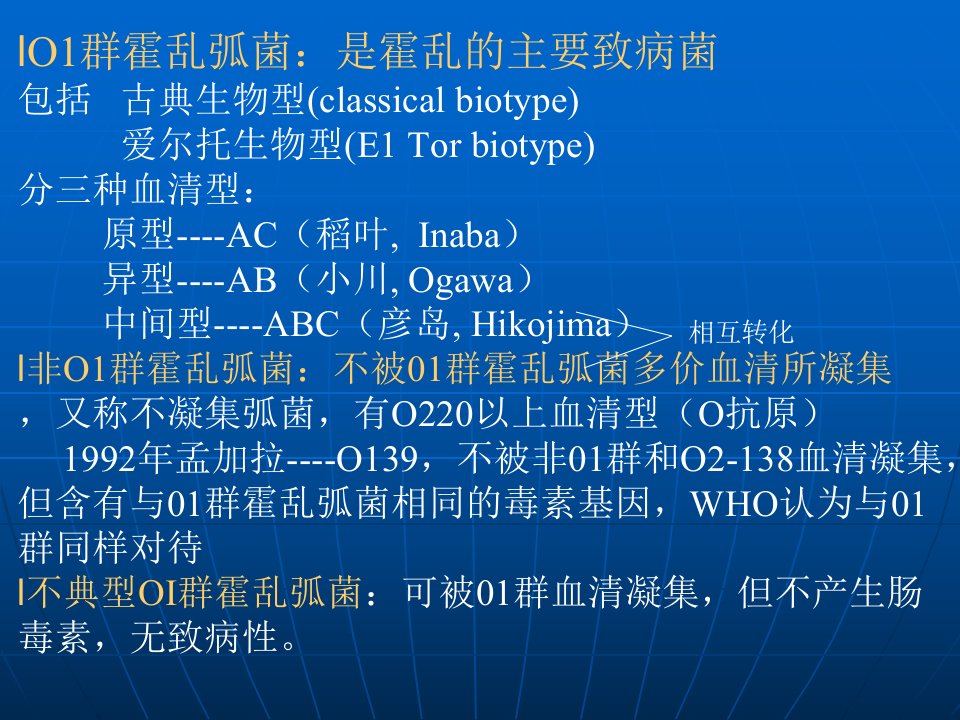 lO1群霍乱弧菌：是霍乱的主要致病菌
包括 古典生物型(classical biotype)
爱尔托生物型(E1 Tor biotype)
分三种血清型：
原型----AC（稻叶, Inaba）
异型----AB（小川, Ogawa）
中间型----ABC（彦岛, Hikojima） 相互转化
l非O1群霍乱弧菌：不被01群霍乱弧菌多价血清所凝集，又称不凝集弧菌，有O220以上血清型（O抗原）
1992年孟加拉----O139，不被非01群和O2-138血清凝集，但含有与01群霍乱弧菌相同的毒素基因，WHO认为与01群同样对待
l不典型OI群霍乱弧菌：可被01群血清凝集，但不产生肠毒素，无致病性。